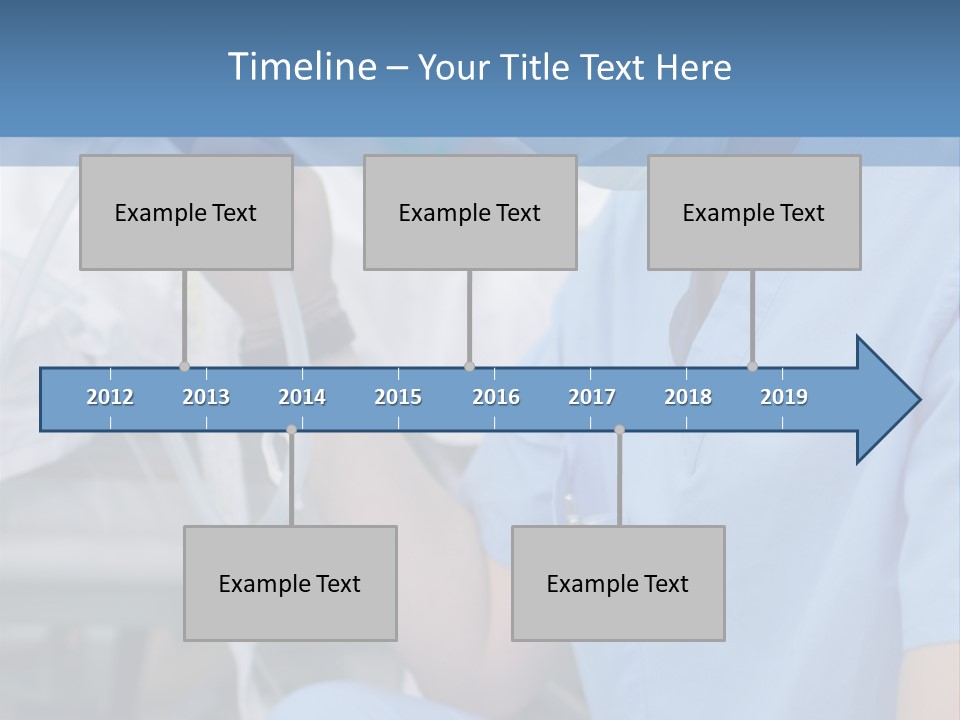 Timeline – Your Title Text Here

Example Text

Example Text

Example Text

2012 2013 2014 2015 2016 2017 2018 2019

Example Text

Example Text